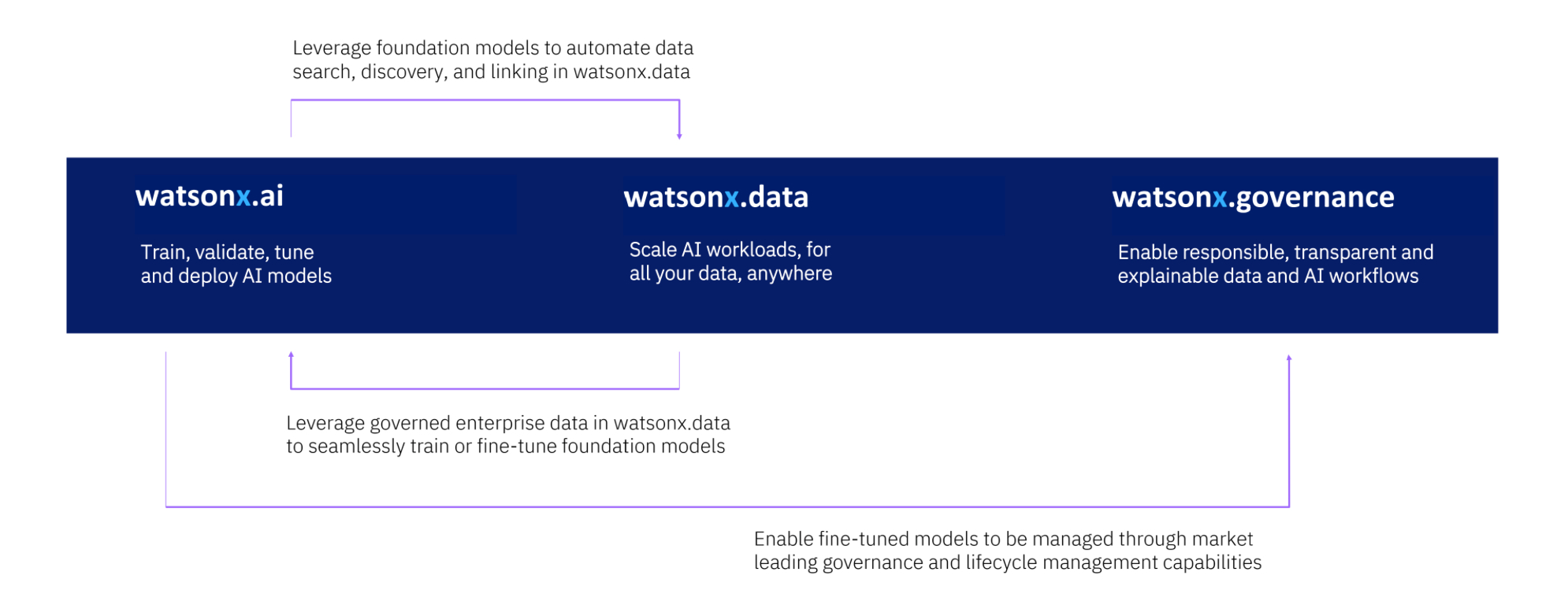 Leverage foundation models to automate data search, discovery, and linking in watsonx.data

watsonx.ai

Train, validate, tune and deploy AI models

watsonx.data

Scale AI workloads, for all your data, anywhere

watsonx.governance

Enable responsible, transparent and explainable data and AI workflows

Leverage governed enterprise data in watsonx.data to seamlessly train or fine-tune foundation models

Enable fine-tuned models to be managed through market leading governance and lifecycle management capabilities